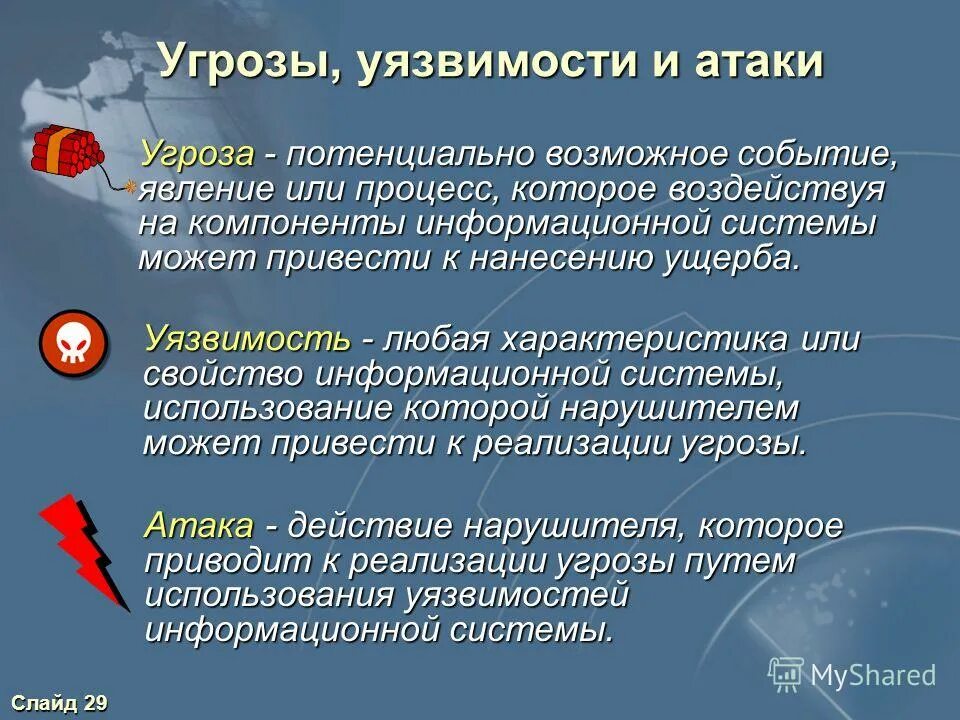 Угрозы, уязвимости и атаки

Угроза - потенциально возможное событие, явление или процесс, которое воздействуя на компоненты информационной системы может привести к нанесению ущерба.

Уязвимость - любая характеристика или свойство информационной системы, использование которой нарушителем может привести к реализации угрозы.

Атака - действие нарушителя, которое приводит к реализации угрозы путем использования уязвимостей информационной системы.

MyShared

Слайд 29